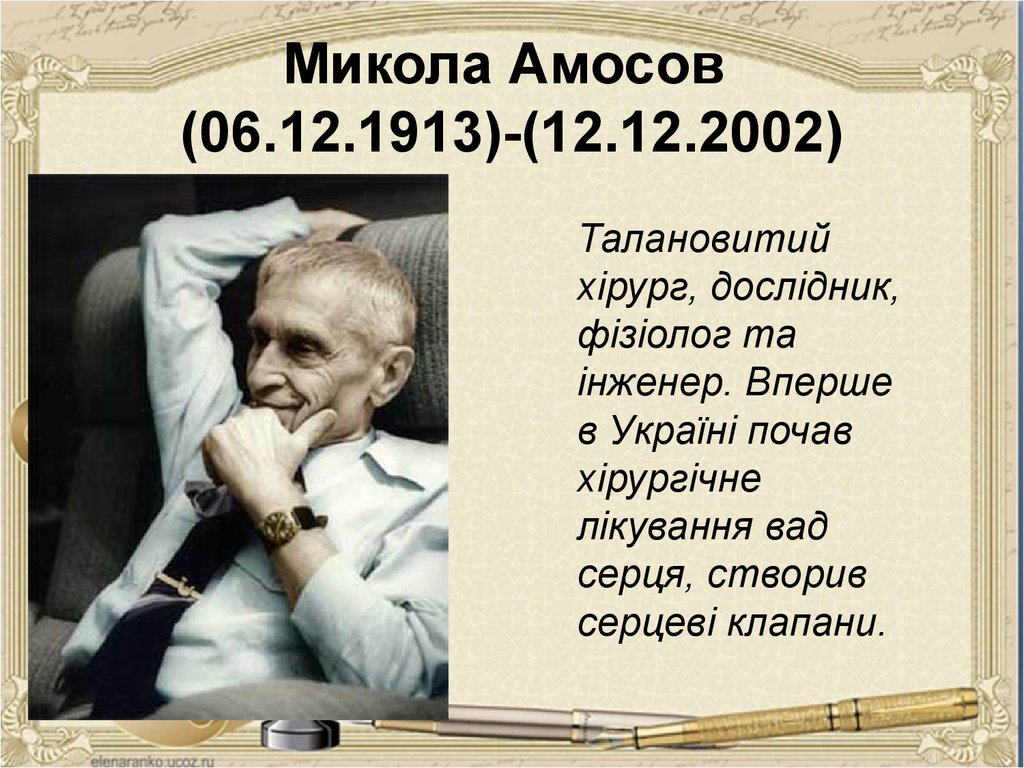 Микола Амосов (06.12.1913)-(12.12.2002)

Талановитий хірург, дослідник, фізіолог та інженер. Вперше в Україні почав хірургічне лікування вад серця, створив серцеві клапани.

elenaranko.ucoz.ru